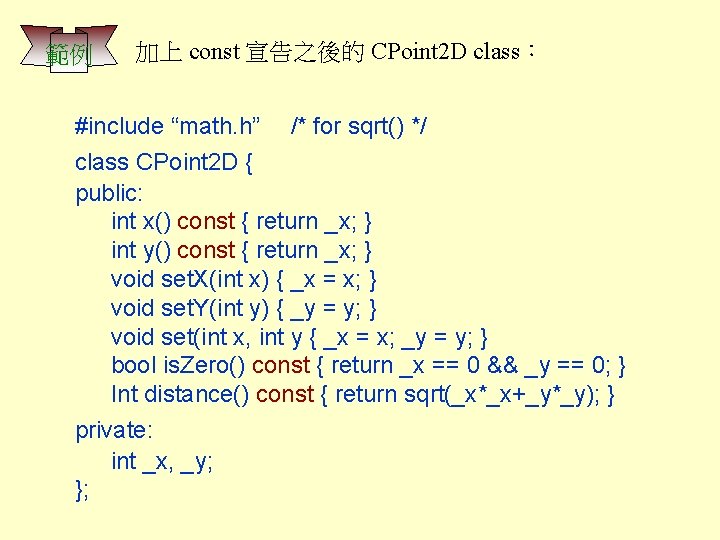 範例

加上 const 宣告之後的 CPoint2D class：

#include “math.h”     /* for sqrt() */
class CPoint2D {
public:
    int x() const { return _x; }
    int y() const { return _x; }
    void setX(int x) { _x = x; }
    void setY(int y) { _y = y; }
    void set(int x, int y { _x = x; _y = y; }
    bool isZero() const { return _x == 0 && _y == 0; }
    Int distance() const { return sqrt(_x*_x+_y*_y); }
private:
    int _x, _y;
};